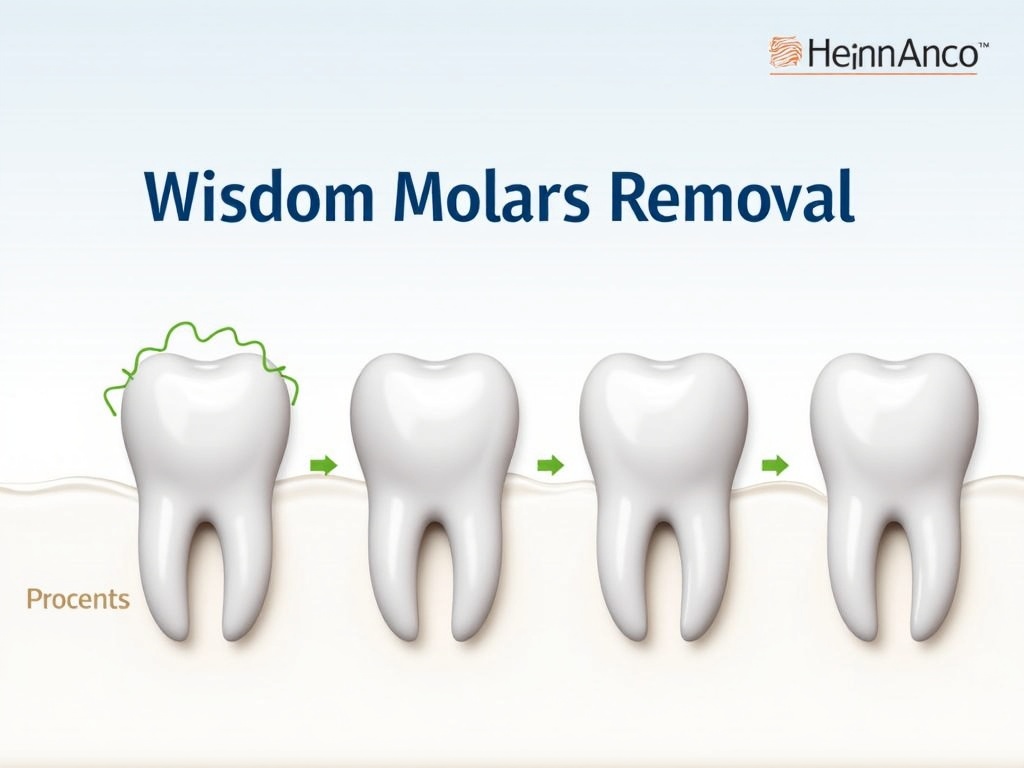 HeinnAnco™

Wisdom Molars Removal

Procents